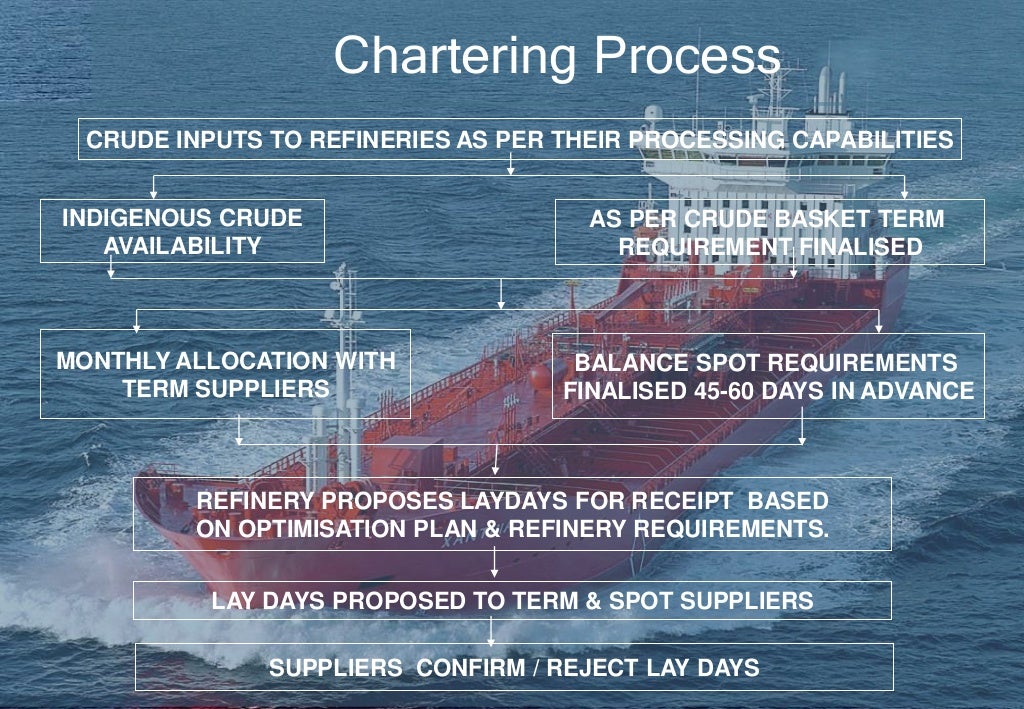 Chartering Process

CRUDE INPUTS TO REFINERIES AS PER THEIR PROCESSING CAPABILITIES

INDIGENOUS CRUDE AVAILABILITY

AS PER CRUDE BASKET TERM REQUIREMENT FINALISED

MONTHLY ALLOCATION WITH TERM SUPPLIERS

BALANCE SPOT REQUIREMENTS FINALISED 45-60 DAYS IN ADVANCE

REFINERY PROPOSES LAYDAYS FOR RECEIPT BASED ON OPTIMISATION PLAN & REFINERY REQUIREMENTS.

LAY DAYS PROPOSED TO TERM & SPOT SUPPLIERS

SUPPLIERS CONFIRM / REJECT LAY DAYS